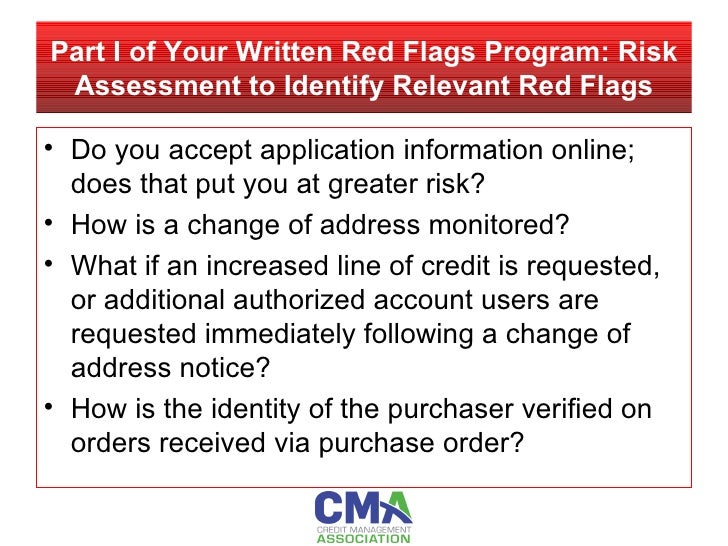 Part I of Your Written Red Flags Program: Risk Assessment to Identify Relevant Red Flags

• Do you accept application information online; does that put you at greater risk?
• How is a change of address monitored?
• What if an increased line of credit is requested, or additional authorized account users are requested immediately following a change of address notice?
• How is the identity of the purchaser verified on orders received via purchase order?

CMA
CREDIT MANAGEMENT
ASSOCIATION